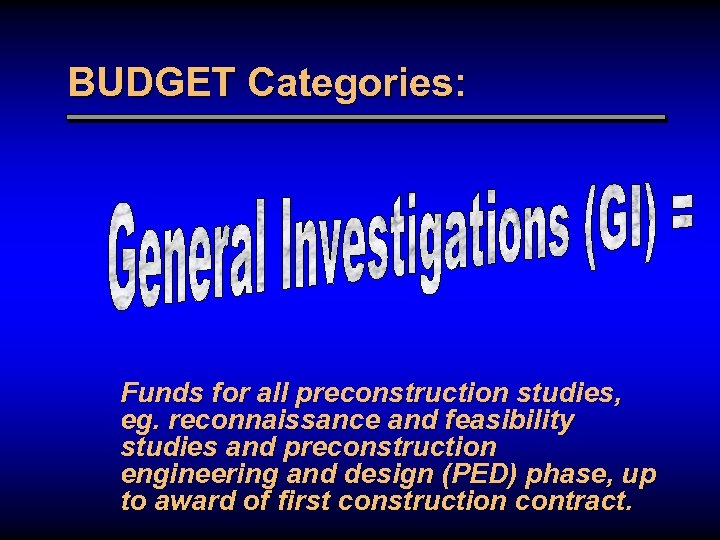 BUDGET Categories:

General Investigations (GI) =

Funds for all preconstruction studies, eg. reconnaissance and feasibility studies and preconstruction engineering and design (PED) phase, up to award of first construction contract.